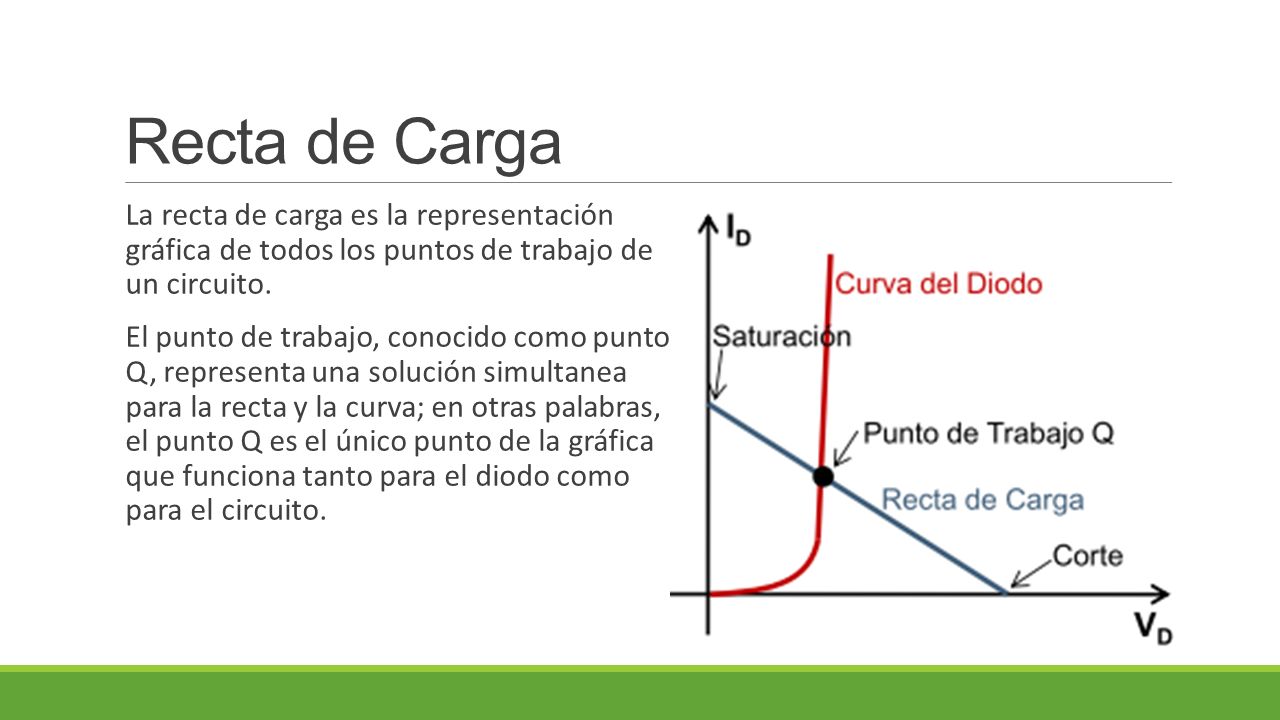 Recta de Carga

La recta de carga es la representación gráfica de todos los puntos de trabajo de un circuito.

El punto de trabajo, conocido como punto Q, representa una solución simultanea para la recta y la curva; en otras palabras, el punto Q es el único punto de la gráfica que funciona tanto para el diodo como para el circuito.

$I_D$
Curva del Diodo
Saturación
Punto de Trabajo Q
Recta de Carga
Corte
$V_D$